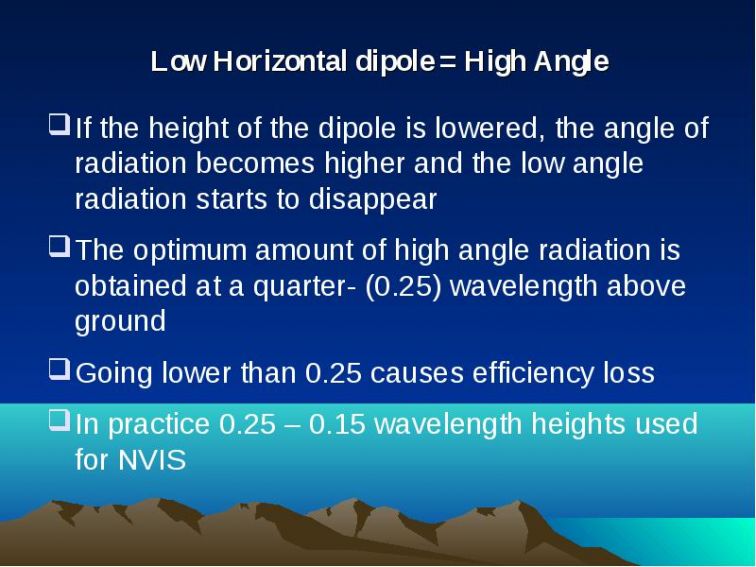 Low Horizontal dipole = High Angle

❑ If the height of the dipole is lowered, the angle of radiation becomes higher and the low angle radiation starts to disappear

❑ The optimum amount of high angle radiation is obtained at a quarter- (0.25) wavelength above ground

❑ Going lower than 0.25 causes efficiency loss

❑ In practice 0.25 – 0.15 wavelength heights used for NVIS